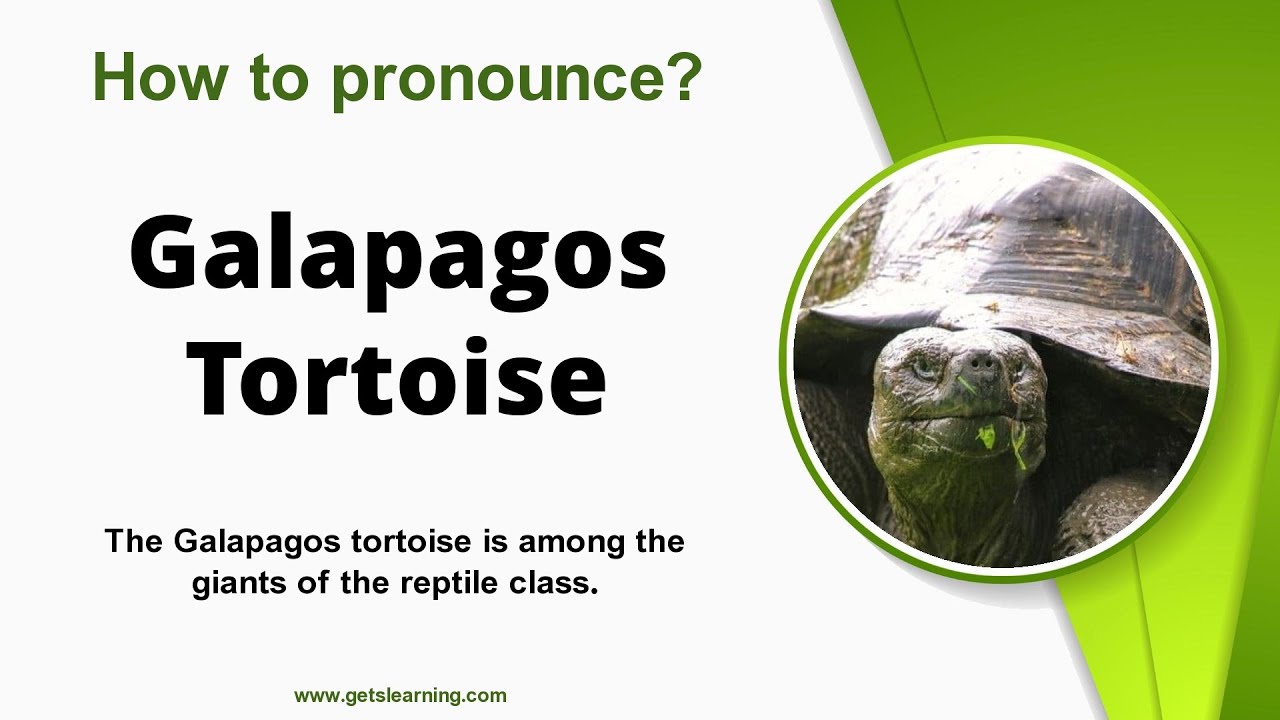 How to pronounce?

Galapagos Tortoise

The Galapagos tortoise is among the giants of the reptile class.

www.getslearning.com